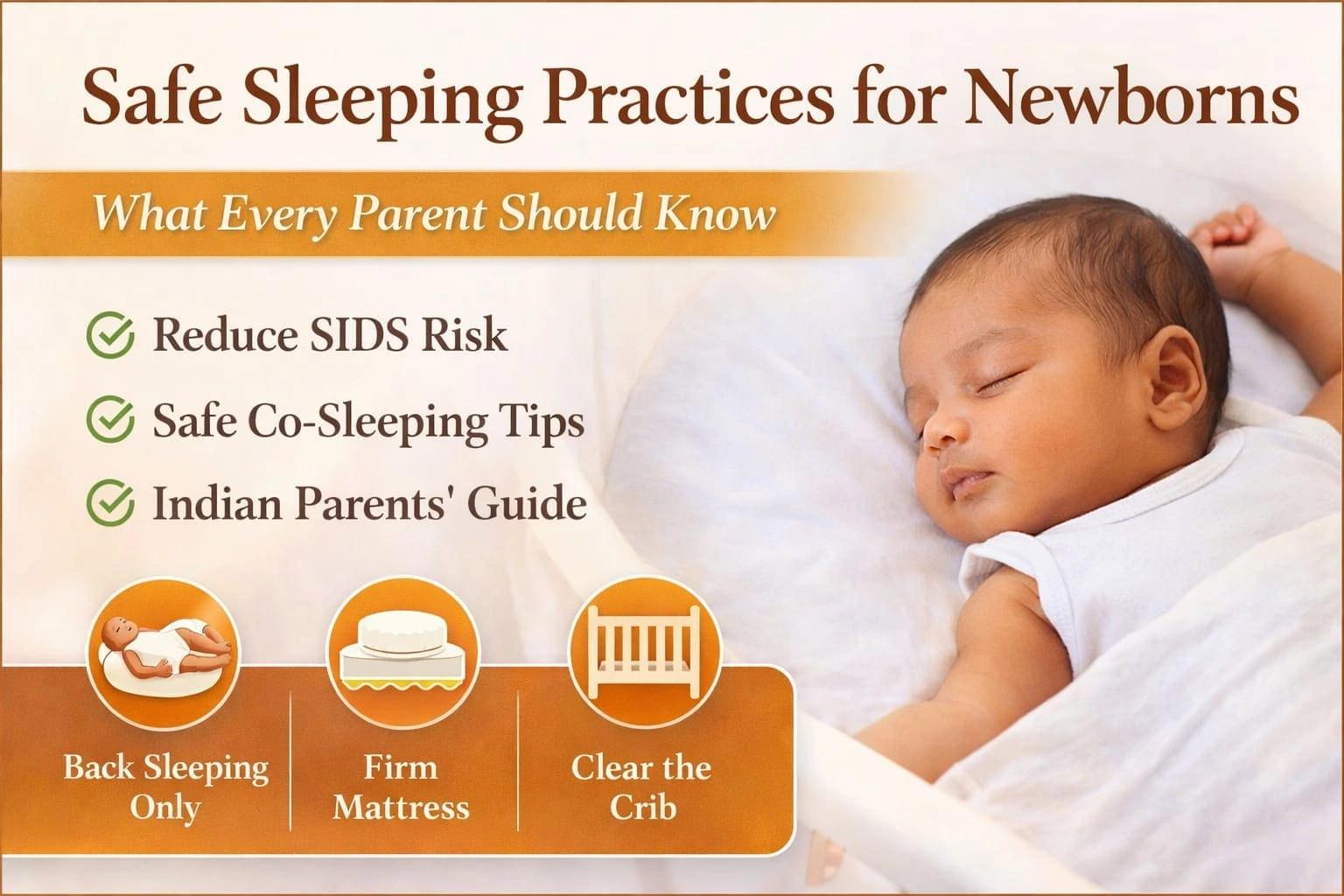 Safe Sleeping Practices for Newborns

What Every Parent Should Know

Reduce SIDS Risk

Safe Co-Sleeping Tips

Indian Parents' Guide

Back Sleeping Only

Firm Mattress

Clear the Crib